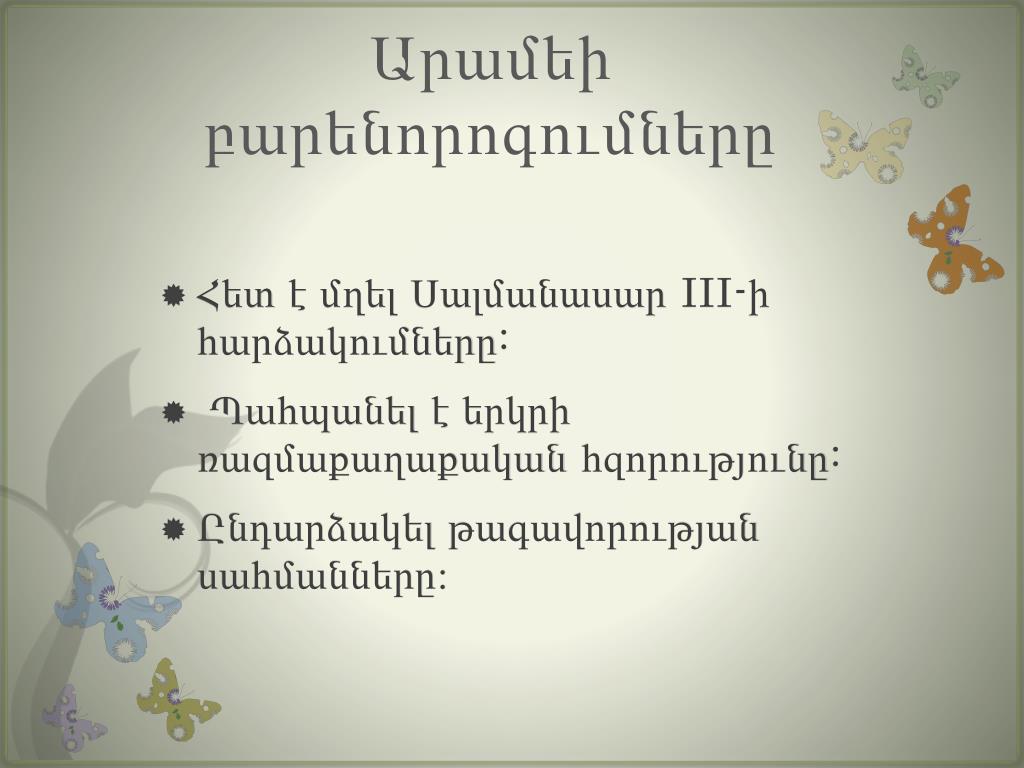 Արամեի բարենորոգումները

Հետ է մղել Սալմանասար III-ի հարձակումները:

Պահպանել է երկրի ռազմաքաղաքական հզորությունը:

Ընդարձակել թագավորության սահմանները: